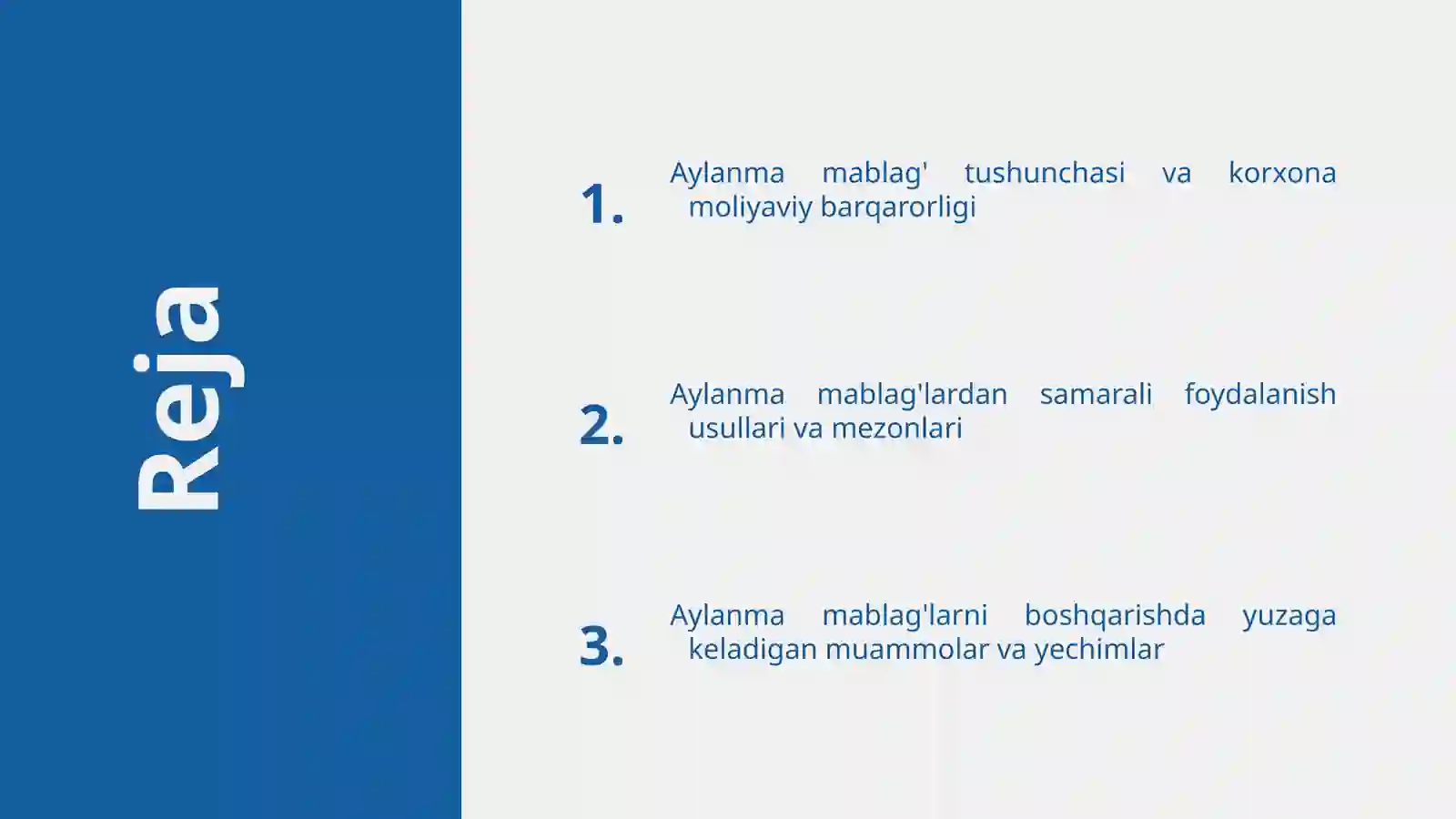 Reja

1. Aylanma mablag' tushunchasi va korxona moliyaviy barqarorligi

2. Aylanma mablag'lardan samarali foydalanish usullari va mezonlari

3. Aylanma mablag'larni boshqarishda yuzaga keladigan muammolar va yechimlar